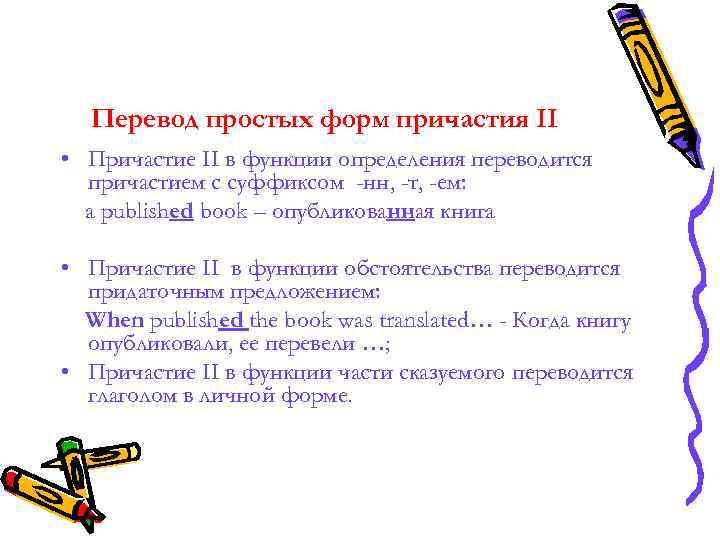 Перевод простых форм причастия II

• Причастие II в функции определения переводится причастием с суффиксом -нн, -т, -ем:

a published book – опубликованная книга

• Причастие II в функции обстоятельства переводится придаточным предложением:

When published the book was translated… - Когда книгу опубликовали, ее перевели …;

• Причастие II в функции части сказуемого переводится глаголом в личной форме.